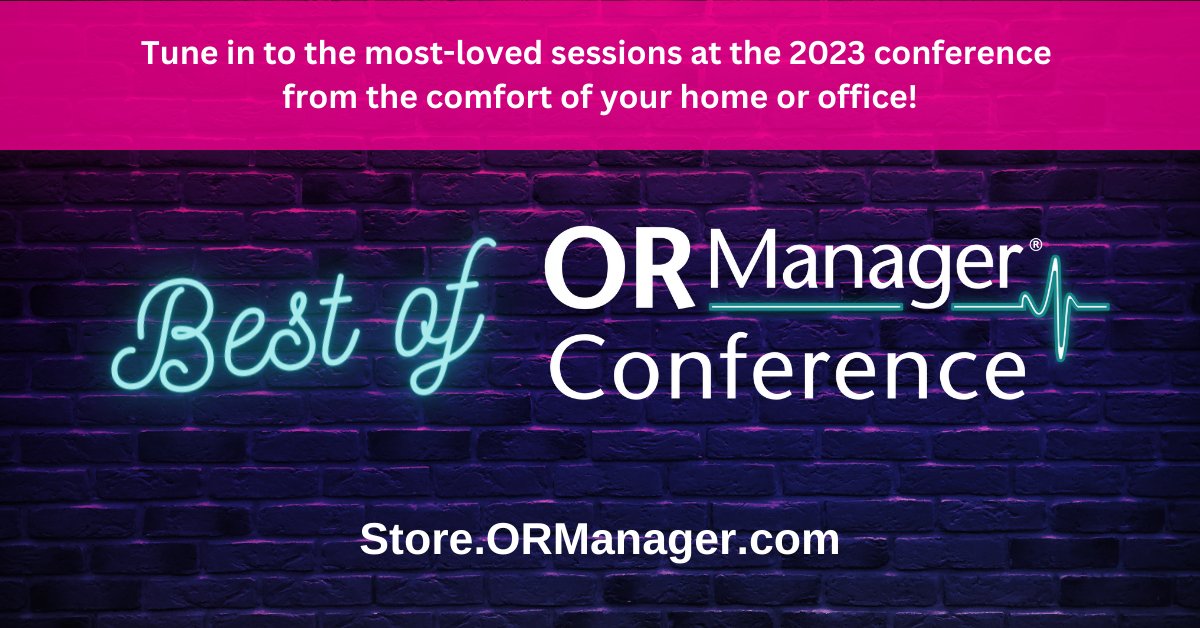 Tune in to the most-loved sessions at the 2023 conference from the comfort of your home or office!

Best of

OR Manager®
Conference

Store.ORManager.com